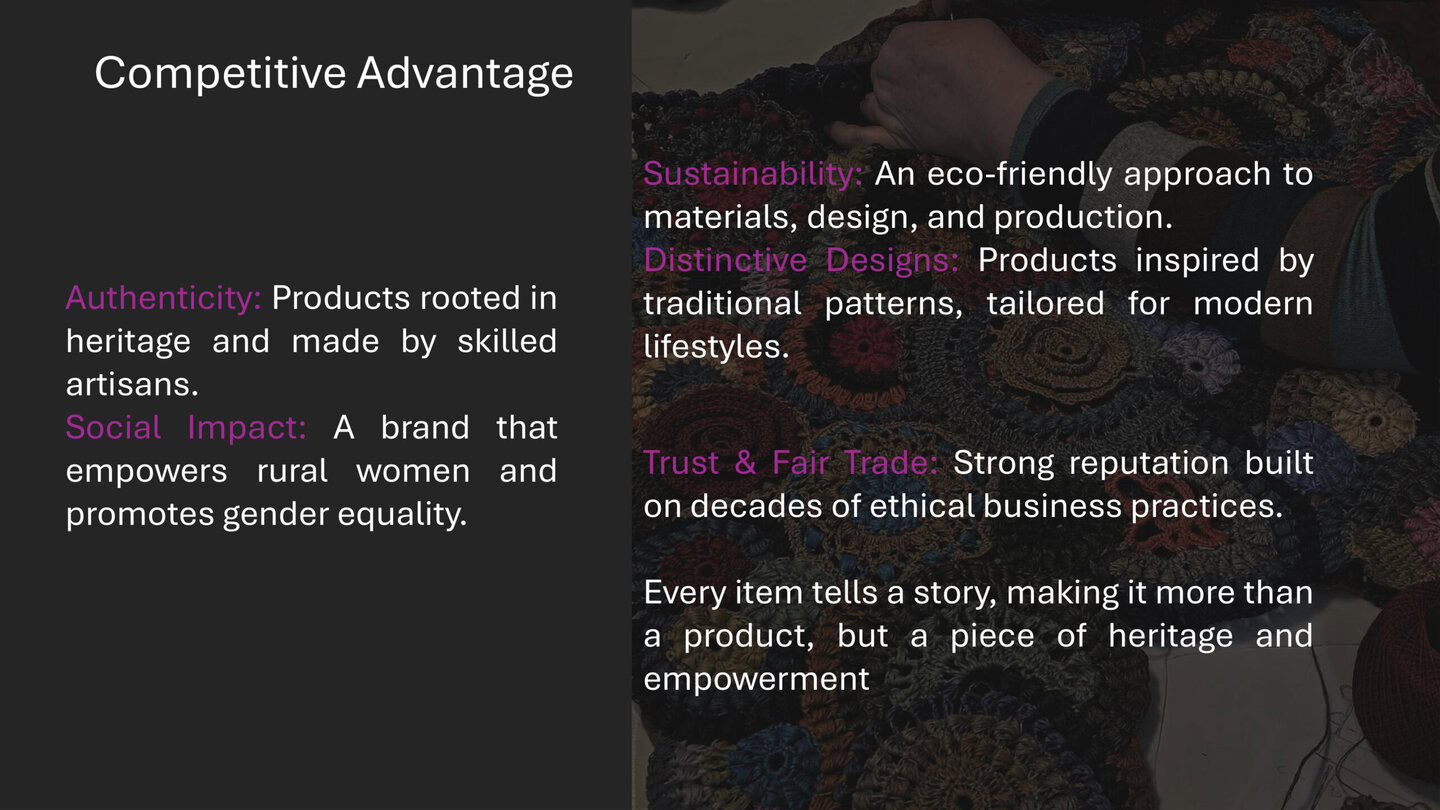 Competitive Advantage

Authenticity: Products rooted in heritage and made by skilled artisans.
Social Impact: A brand that empowers rural women and promotes gender equality.

Sustainability: An eco-friendly approach to materials, design, and production.
Distinctive Designs: Products inspired by traditional patterns, tailored for modern lifestyles.

Trust & Fair Trade: Strong reputation built on decades of ethical business practices.

Every item tells a story, making it more than a product, but a piece of heritage and empowerment